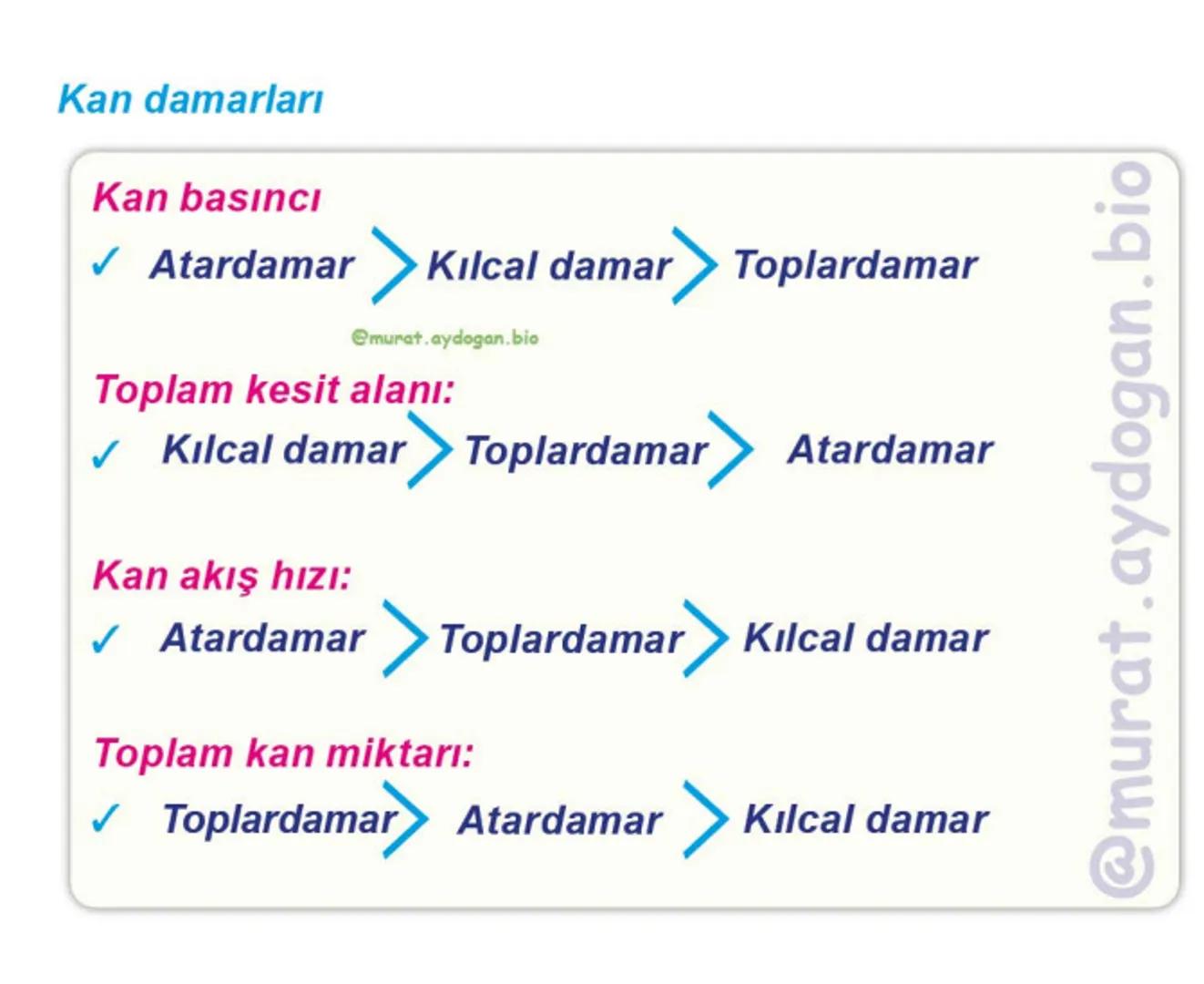 Kan damarları

Kan basıncı

✓ Atardamar > Kılcal damar > Toplardamar

@murat.aydogan.bio

Toplam kesit alanı:

✓ Kılcal damar > Toplardamar > Atardamar

Kan akış hızı:

✓ Atardamar > Toplardamar > Kılcal damar

Toplam kan miktarı:

✓ Toplardamar > Atardamar > Kılcal damar

@murat.aydogan.bio